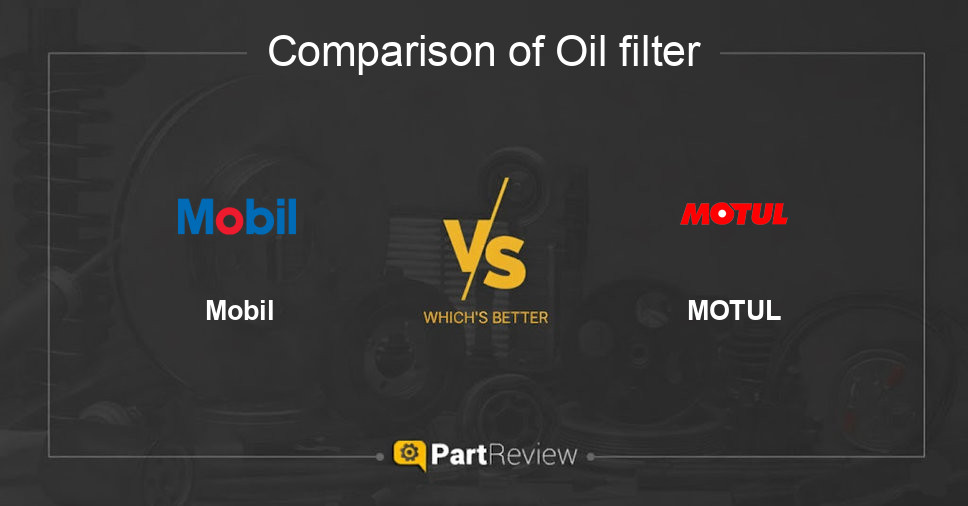 Comparison of Oil filter

Mobil

Mobil

VS

WHICH'S BETTER

MOTUL

MOTUL

PartReview